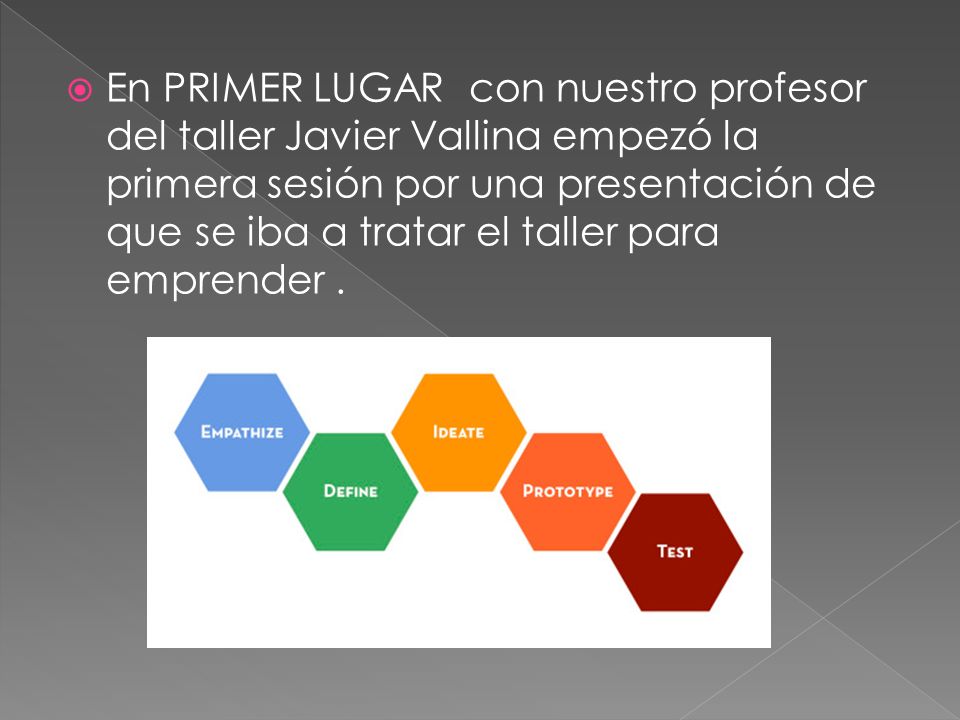 En PRIMER LUGAR con nuestro profesor del taller Javier Vallina empezó la primera sesión por una presentación de que se iba a tratar el taller para emprender .

EMPATHIZE

DEFINE

IDEATE

PROTOTYPE

TEST